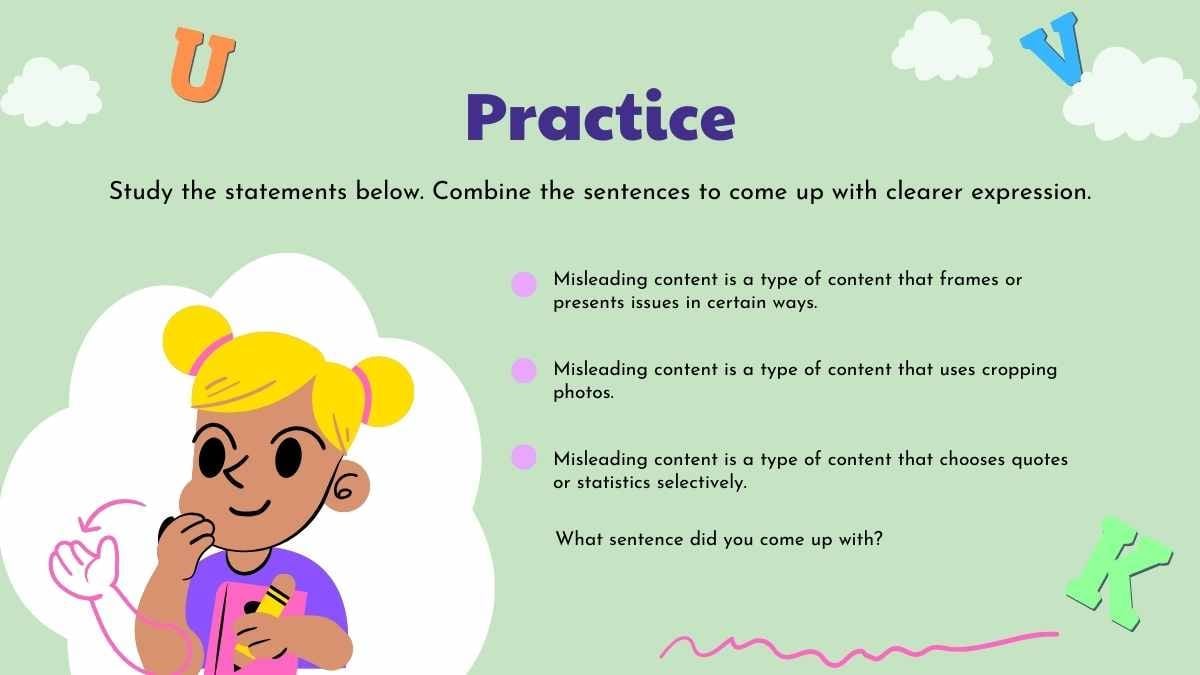 U

V

Practice

Study the statements below. Combine the sentences to come up with clearer expression.

Misleading content is a type of content that frames or presents issues in certain ways.

Misleading content is a type of content that uses cropping photos.

Misleading content is a type of content that chooses quotes or statistics selectively.

What sentence did you come up with?

K